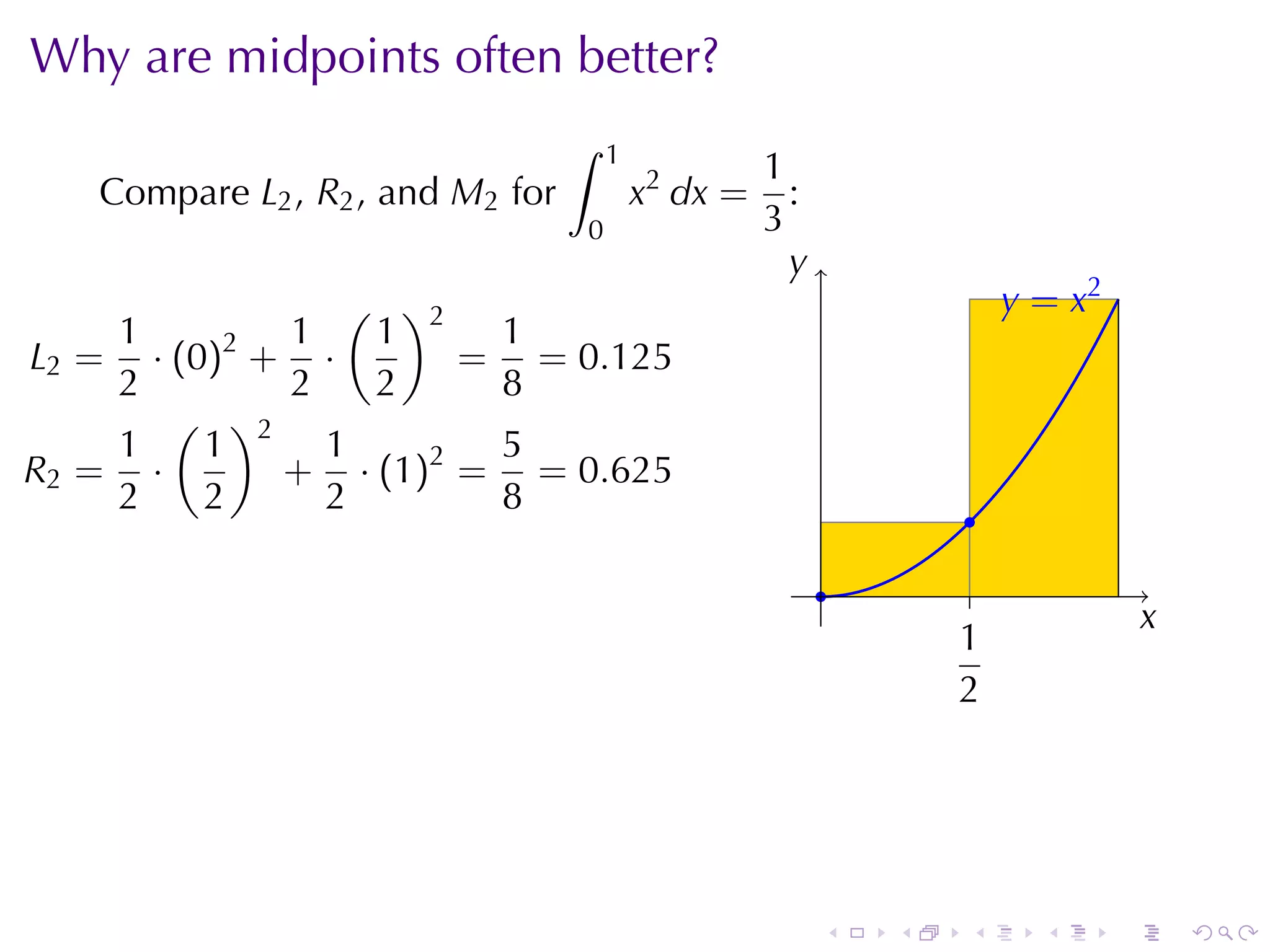 Why are midpoints often better?

Compare $L_2$, $R_2$, and $M_2$ for $\int_0^1 x^2\,dx = \frac{1}{3}$:

$L_2 = \frac{1}{2} \cdot (0)^2 + \frac{1}{2} \cdot \left(\frac{1}{2}\right)^2 = \frac{1}{8} = 0.125$

$R_2 = \frac{1}{2} \cdot \left(\frac{1}{2}\right)^2 + \frac{1}{2} \cdot (1)^2 = \frac{5}{8} = 0.625$

$y$

$y = x^2$

$x$

$\frac{1}{2}$